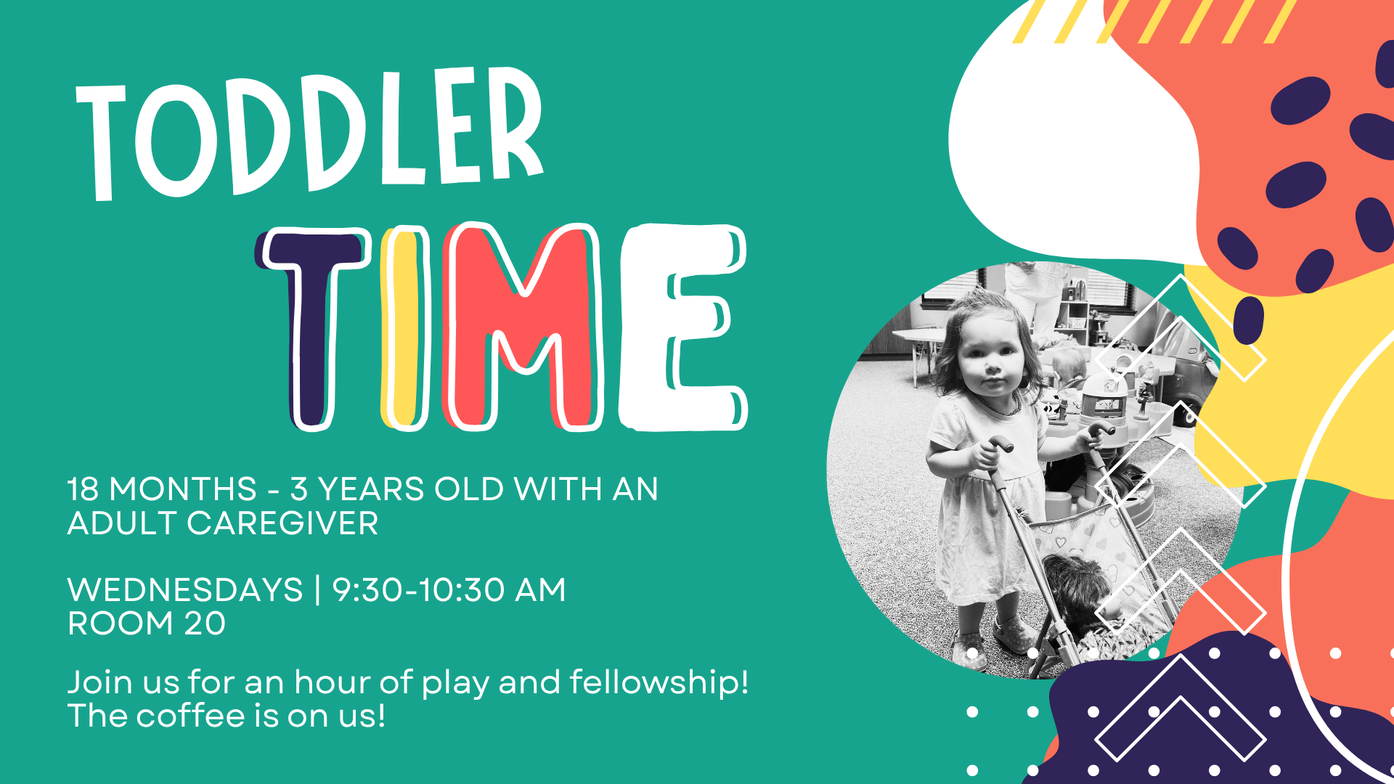 TODDLER
TIME

18 MONTHS - 3 YEARS OLD WITH AN ADULT CAREGIVER

WEDNESDAYS | 9:30-10:30 AM
ROOM 20

Join us for an hour of play and fellowship! The coffee is on us!